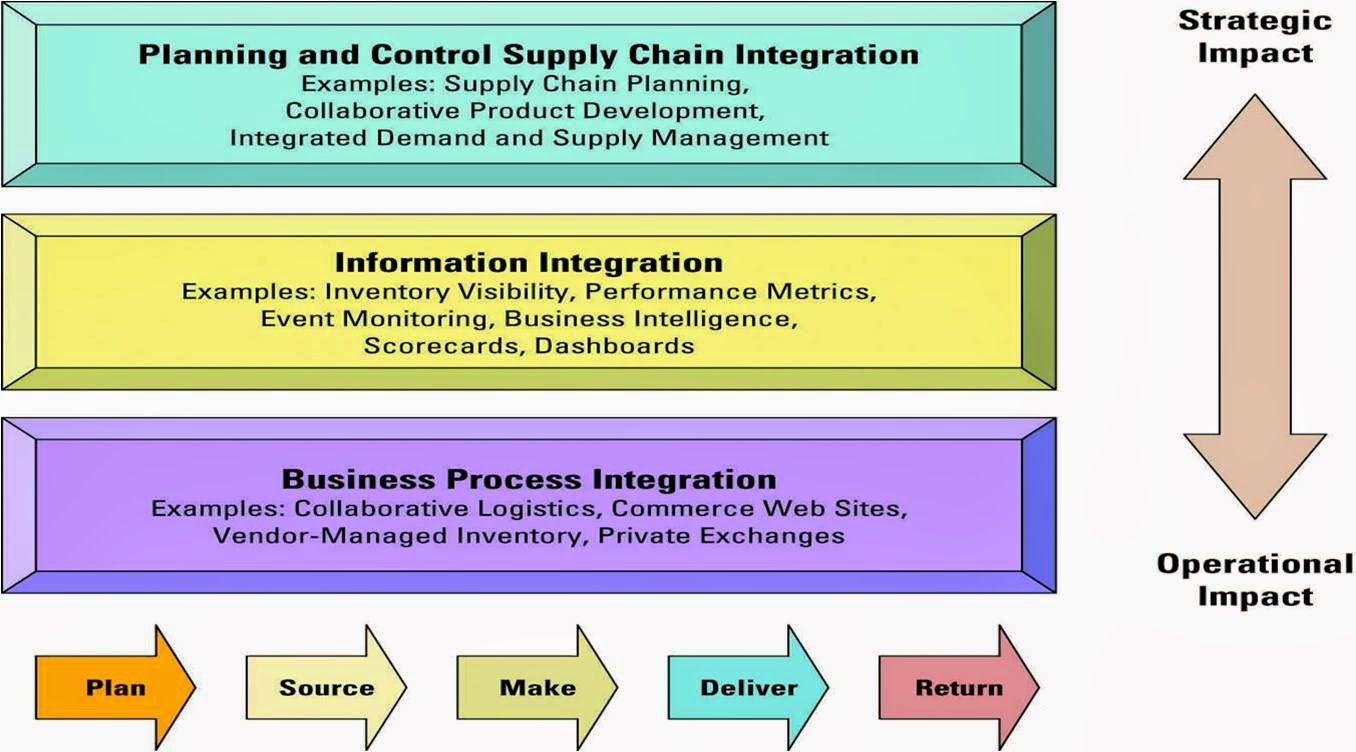 Planning and Control Supply Chain Integration
Examples: Supply Chain Planning, Collaborative Product Development, Integrated Demand and Supply Management

Information Integration
Examples: Inventory Visibility, Performance Metrics, Event Monitoring, Business Intelligence, Scorecards, Dashboards

Business Process Integration
Examples: Collaborative Logistics, Commerce Web Sites, Vendor-Managed Inventory, Private Exchanges

Strategic Impact

Operational Impact

Plan

Source

Make

Deliver

Return